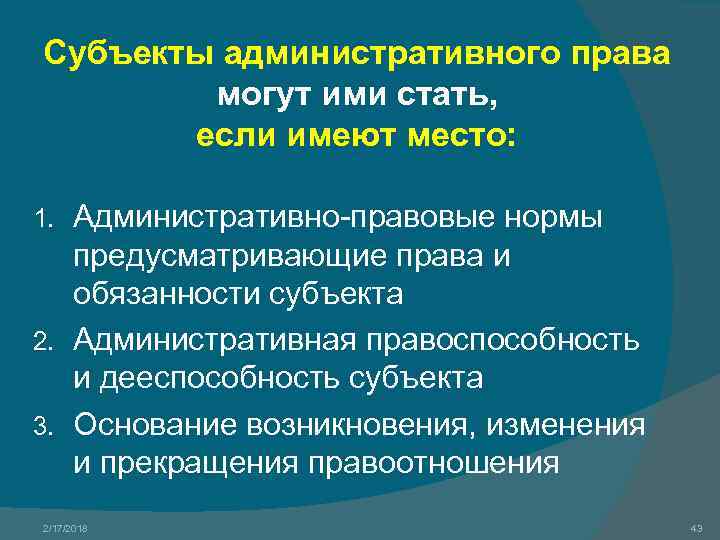 Субъекты административного права могут ими стать, если имеют место:

1. Административно-правовые нормы предусматривающие права и обязанности субъекта
2. Административная правоспособность и дееспособность субъекта
3. Основание возникновения, изменения и прекращения правоотношения

2/17/2018

43